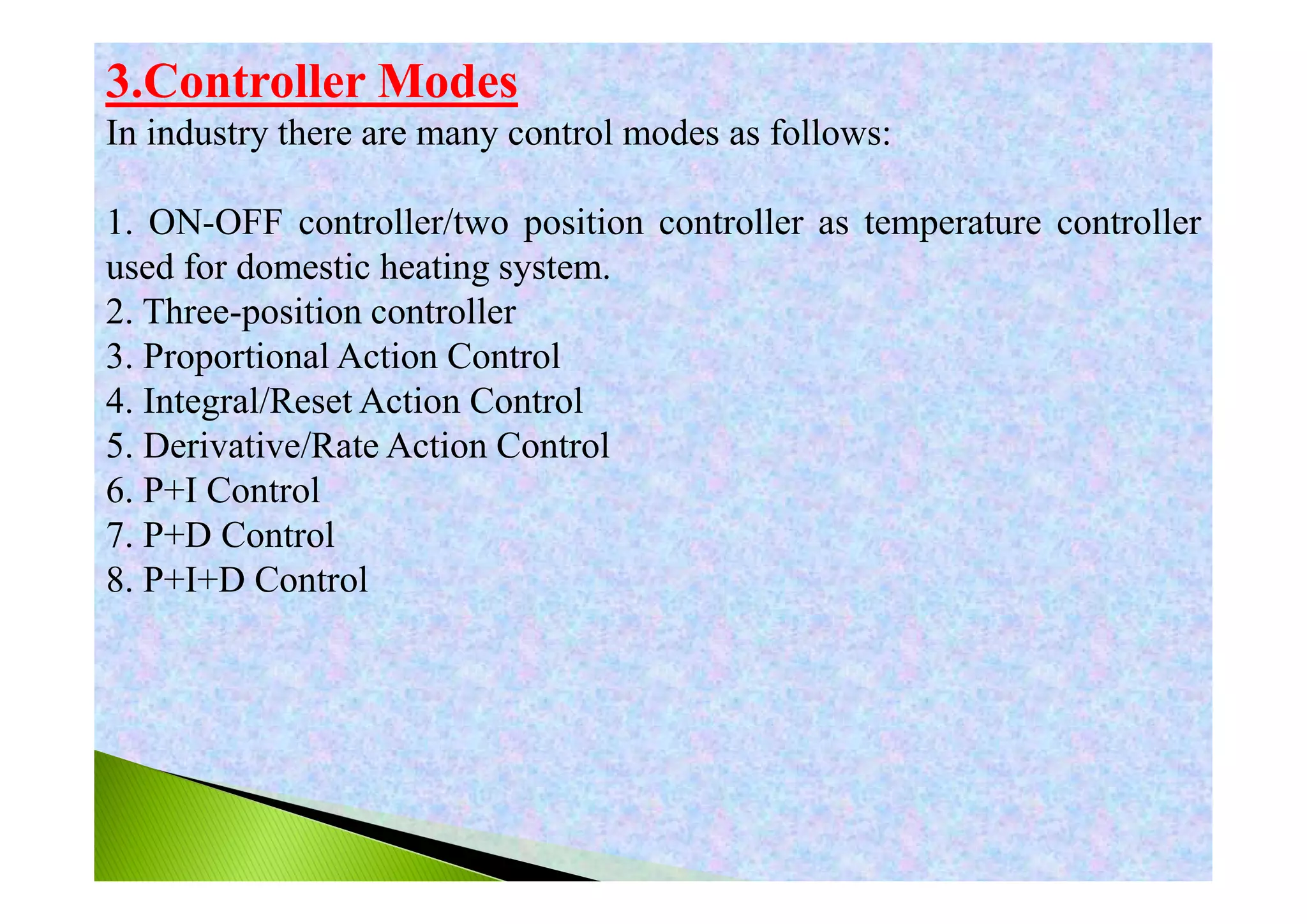 3.Controller Modes

In industry there are many control modes as follows:

1. ON-OFF controller/two position controller as temperature controller used for domestic heating system.
2. Three-position controller
3. Proportional Action Control
4. Integral/Reset Action Control
5. Derivative/Rate Action Control
6. P+I Control
7. P+D Control
8. P+I+D Control